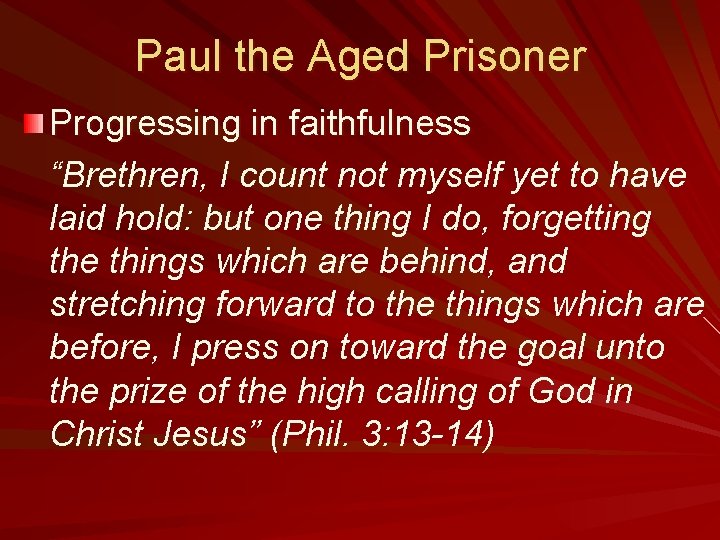 Paul the Aged Prisoner

Progressing in faithfulness

“Brethren, I count not myself yet to have laid hold: but one thing I do, forgetting the things which are behind, and stretching forward to the things which are before, I press on toward the goal unto the prize of the high calling of God in Christ Jesus” (Phil. 3:13-14)